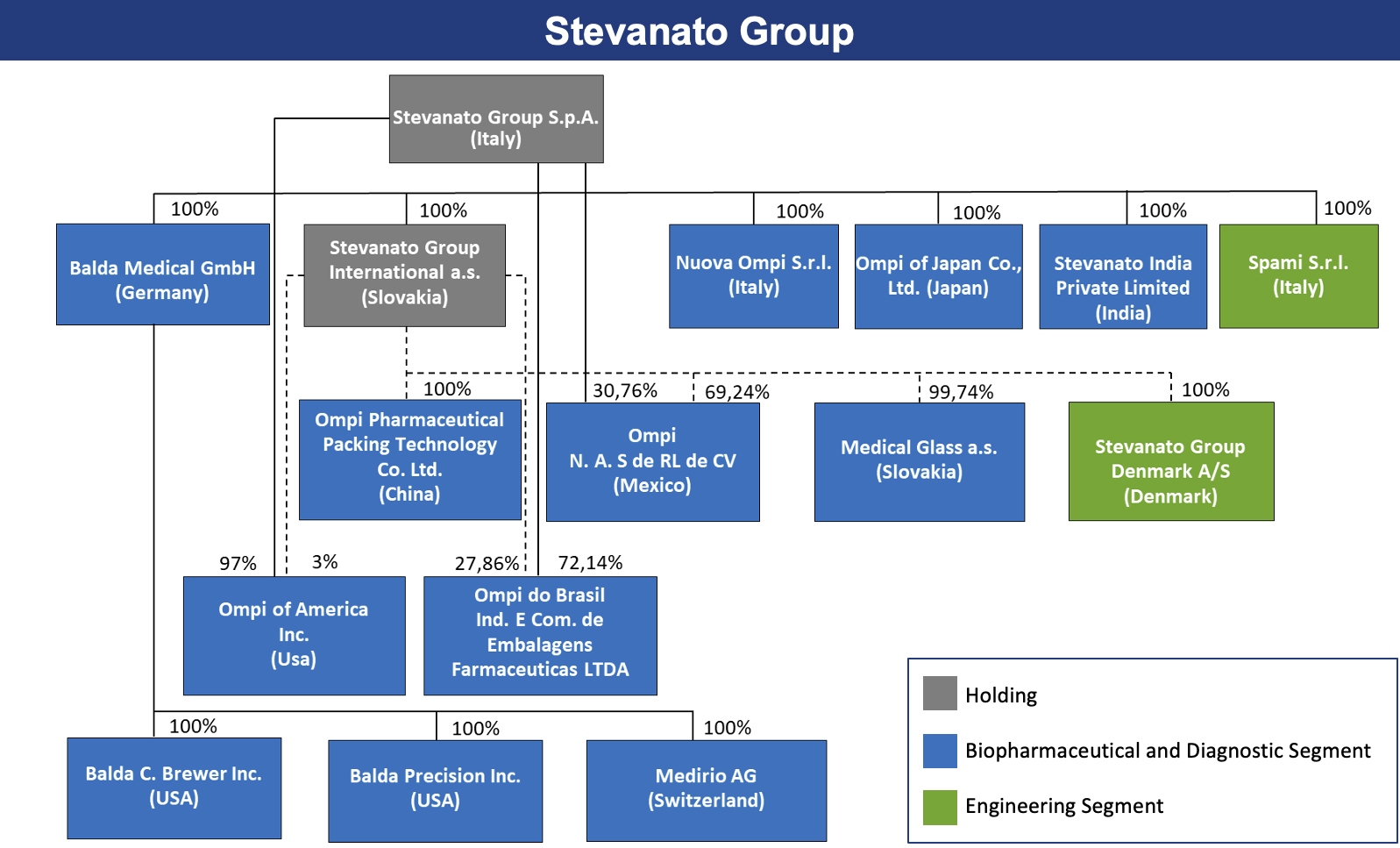 Stevanato Group

Stevanato Group S.p.A. (Italy)

100%
Balda Medical GmbH (Germany)

100%
Stevanato Group International a.s. (Slovakia)

100%
Nuova Ompi S.r.l. (Italy)

100%
Ompi of Japan Co., Ltd. (Japan)

100%
Stevanato India Private Limited (India)

100%
Spami S.r.l. (Italy)

100%
Ompi Pharmaceutical Packing Technology Co. Ltd. (China)

30,76%
69,24%
Ompi N. A. S de RL de CV (Mexico)

99,74%
Medical Glass a.s. (Slovakia)

100%
Stevanato Group Denmark A/S (Denmark)

97%
3%
Ompi of America Inc. (Usa)

27,86%
72,14%
Ompi do Brasil Ind. E Com. de Embalagens Farmaceuticas LTDA

100%
Balda C. Brewer Inc. (USA)

100%
Balda Precision Inc. (USA)

100%
Medirio AG (Switzerland)

Holding
Biopharmaceutical and Diagnostic Segment
Engineering Segment